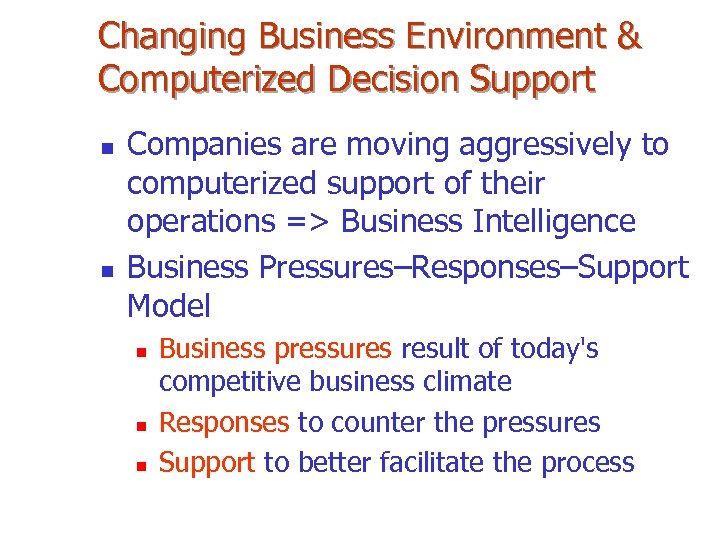 Changing Business Environment & Computerized Decision Support

- Companies are moving aggressively to computerized support of their operations => Business Intelligence
- Business Pressures–Responses–Support Model
  - Business pressures result of today's competitive business climate
  - Responses to counter the pressures
  - Support to better facilitate the process